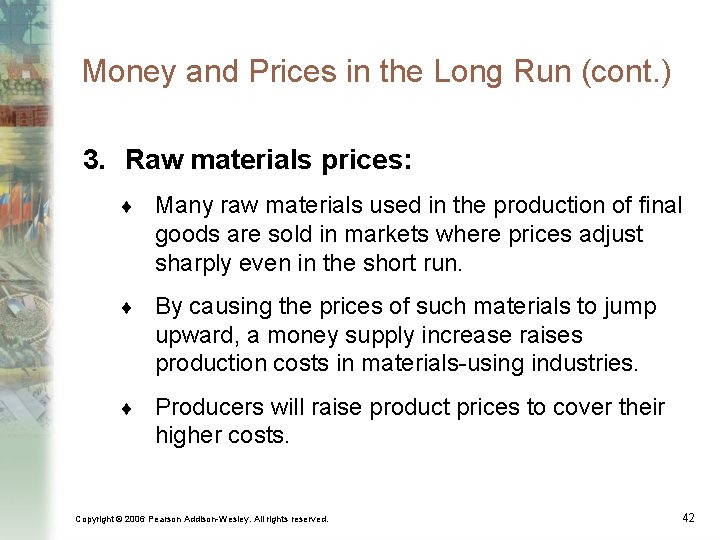 Money and Prices in the Long Run (cont.)

3. Raw materials prices:

♦ Many raw materials used in the production of final goods are sold in markets where prices adjust sharply even in the short run.

♦ By causing the prices of such materials to jump upward, a money supply increase raises production costs in materials-using industries.

♦ Producers will raise product prices to cover their higher costs.

Copyright © 2006 Pearson Addison-Wesley. All rights reserved.

42